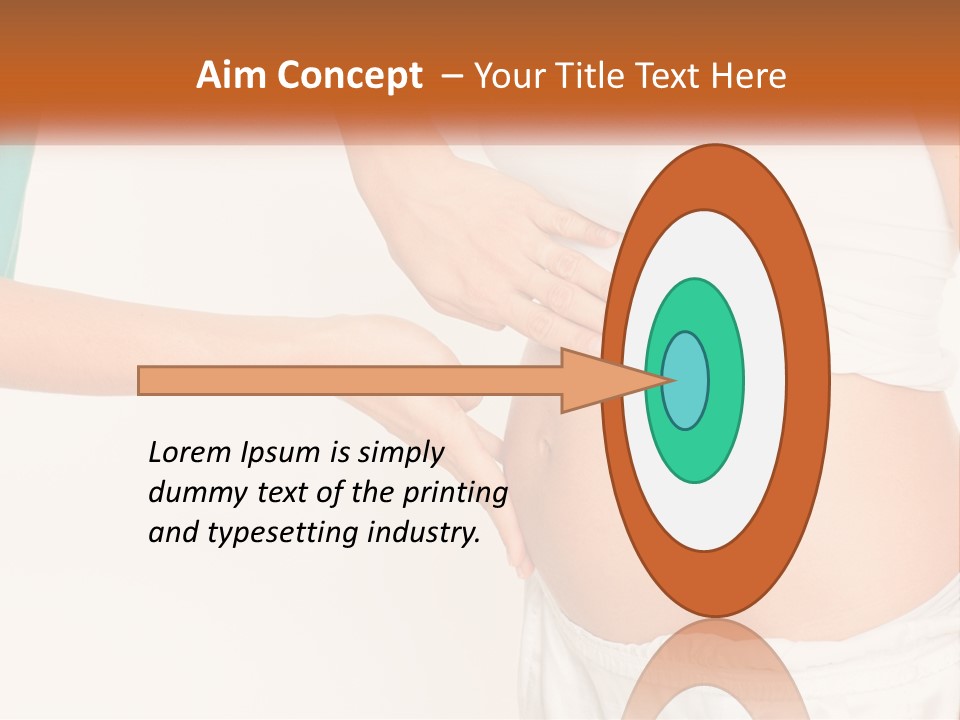 Aim Concept – Your Title Text Here

Lorem Ipsum is simply dummy text of the printing and typesetting industry.